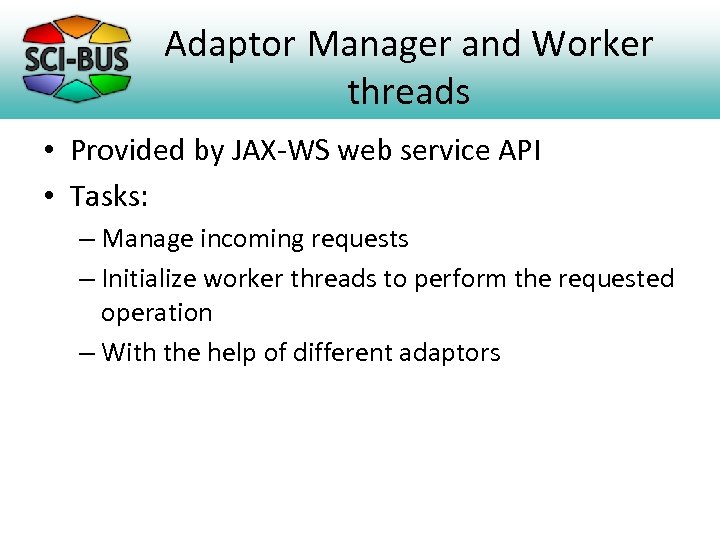 SCI-BUS

Adaptor Manager and Worker threads

• Provided by JAX-WS web service API
• Tasks:
– Manage incoming requests
– Initialize worker threads to perform the requested operation
– With the help of different adaptors